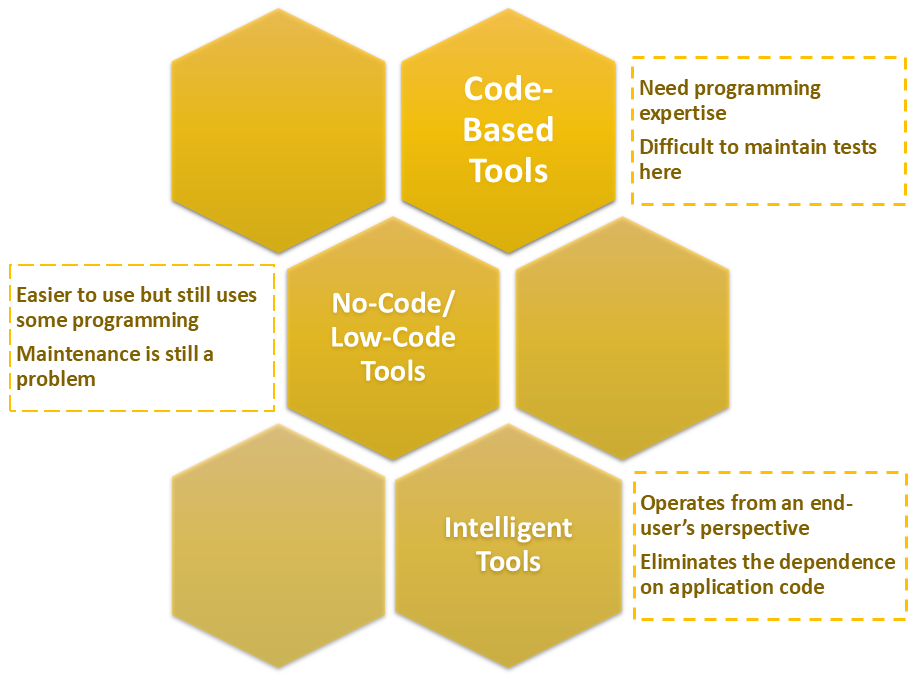 Code-Based Tools

Need programming expertise

Difficult to maintain tests here

Easier to use but still uses some programming

Maintenance is still a problem

No-Code/ Low-Code Tools

Intelligent Tools

Operates from an end-user's perspective

Eliminates the dependence on application code